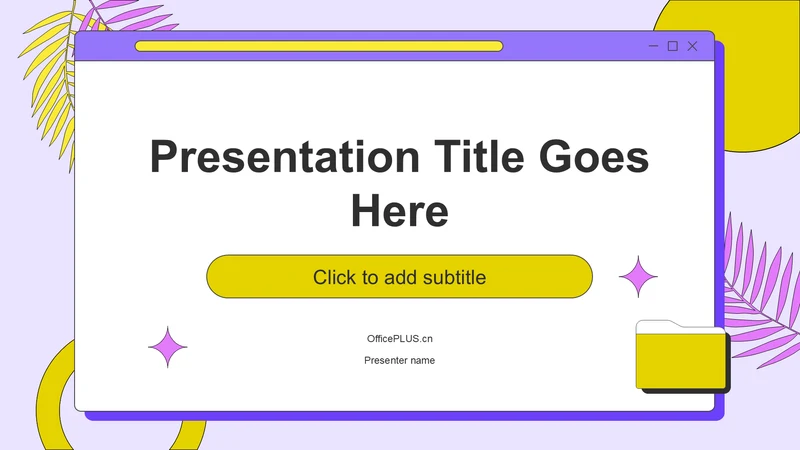 Presentation Title Goes Here

Click to add subtitle

OfficePLUS.cn

Presenter name